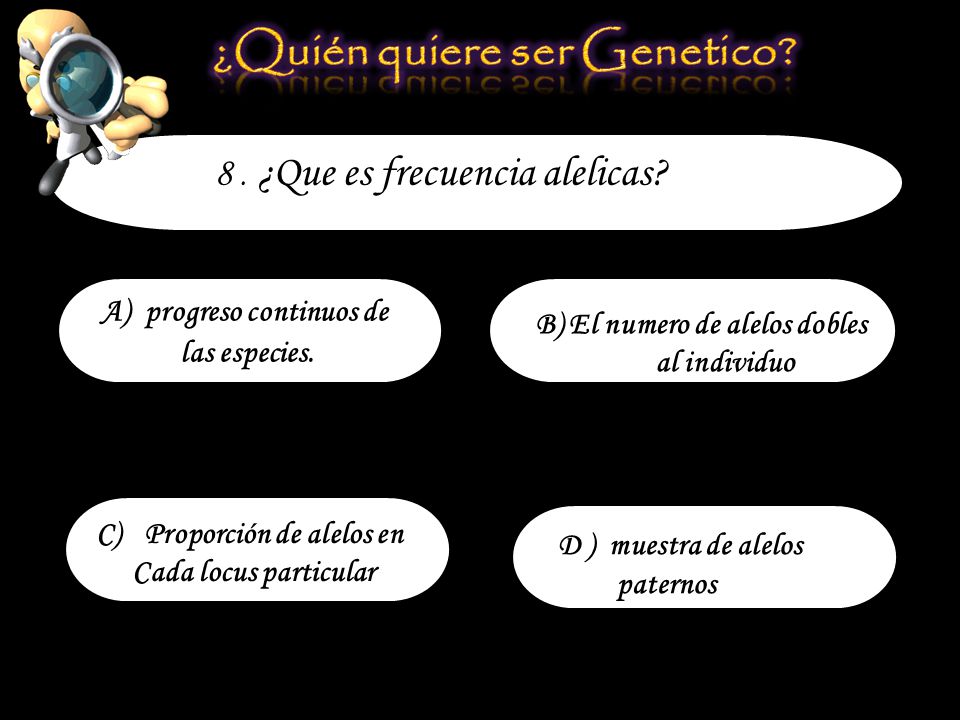 ¿Quién quiere ser Genetico?

8 . ¿Que es frecuencia alelicas?

A) progreso continuos de las especies.

B) El numero de alelos dobles al individuo

C) Proporción de alelos en Cada locus particular

D ) muestra de alelos paternos